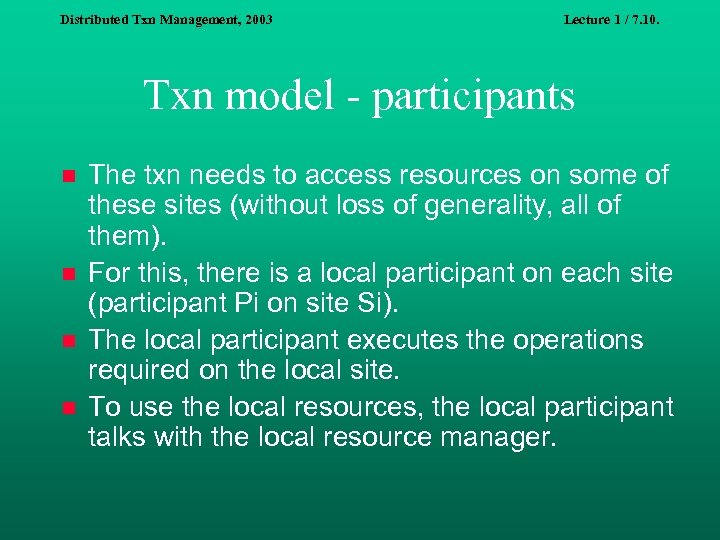 Distributed Txn Management, 2003

Lecture 1 / 7.10.

Txn model - participants

- The txn needs to access resources on some of these sites (without loss of generality, all of them).
- For this, there is a local participant on each site (participant Pi on site Si).
- The local participant executes the operations required on the local site.
- To use the local resources, the local participant talks with the local resource manager.